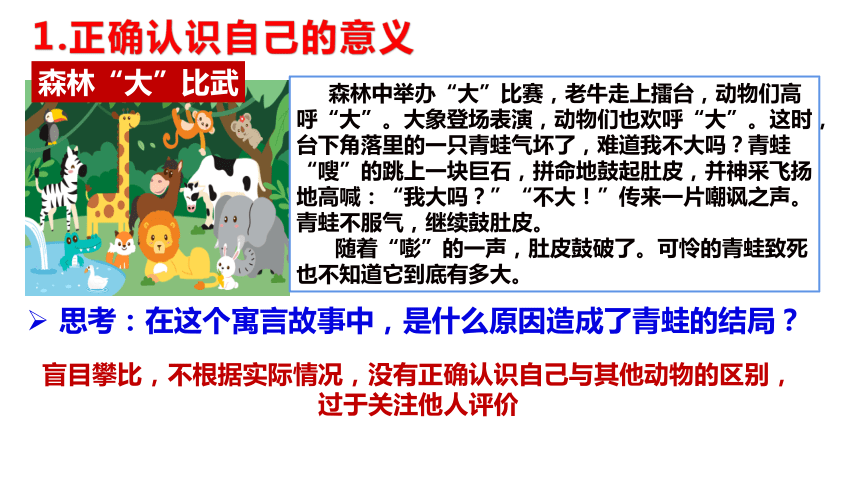 1.正确认识自己的意义

森林“大”比武

森林中举办“大”比赛，老牛走上擂台，动物们高呼“大”。大象登场表演，动物们也欢呼“大”。这时，台下角落里的一只青蛙气坏了，难道我不大吗？青蛙“嗖”的跳上一块巨石，拼命地鼓起肚皮，并神采飞扬地高喊：“我大吗？”“不大！”传来一片嘲讽之声。青蛙不服气，继续鼓肚皮。

随着“嘭”的一声，肚皮鼓破了。可怜的青蛙致死也不知道它到底有多大。

➢ 思考：在这个寓言故事中，是什么原因造成了青蛙的结局？

盲目攀比，不根据实际情况，没有正确认识自己与其他动物的区别，过于关注他人评价